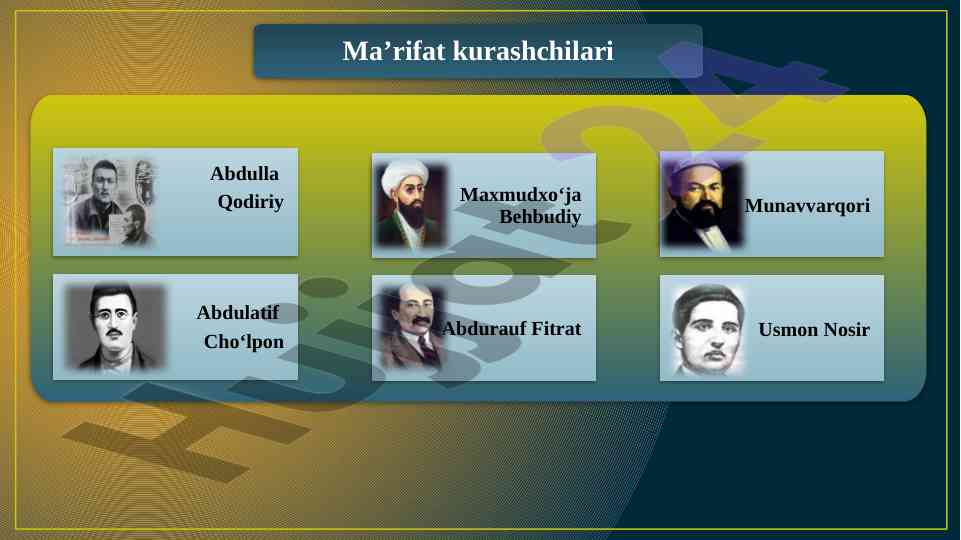 Ma’rifat kurashchilari

Abdulla Qodiriy

Maxmudxo‘ja Behbudiy

Munavvarqori

Abdulatif Cho‘lpon

Abdurauf Fitrat

Usmon Nosir

Hujjat24